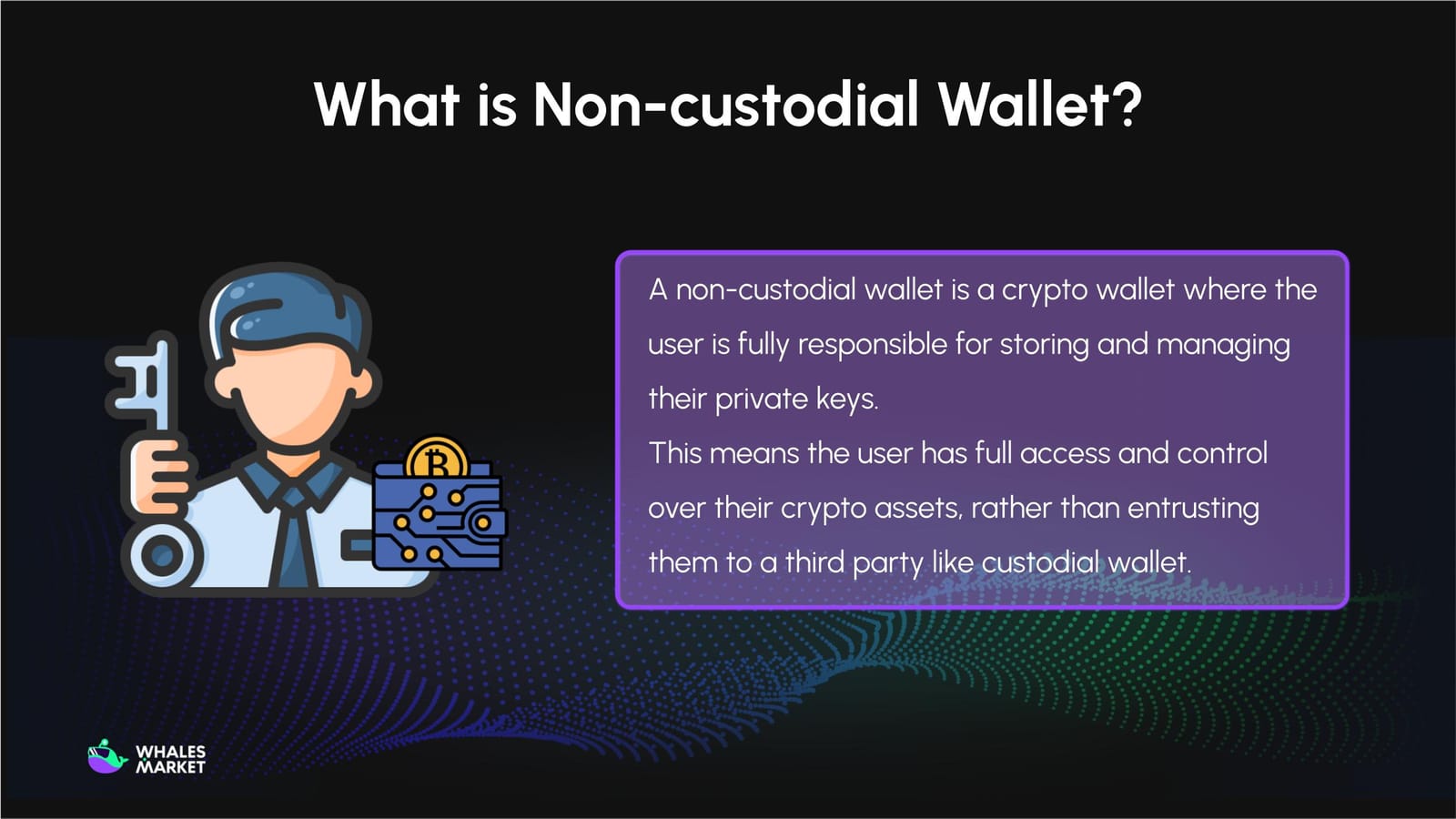 What is Non-custodial Wallet?

A non-custodial wallet is a crypto wallet where the user is fully responsible for storing and managing their private keys.
This means the user has full access and control over their crypto assets, rather than entrusting them to a third party like custodial wallet.

WHALES MARKET